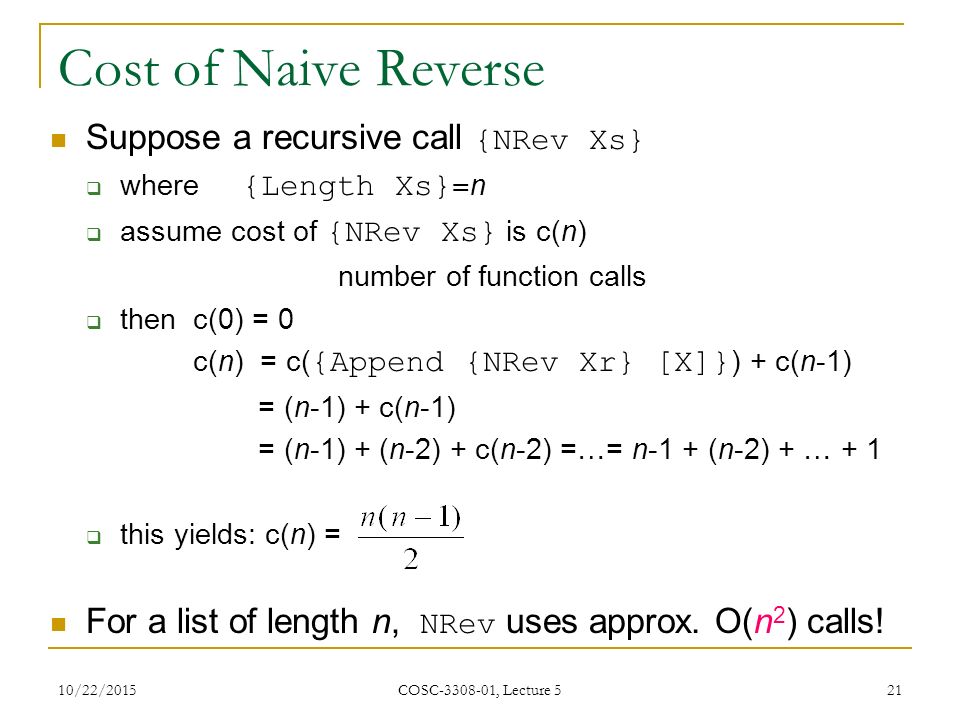 Cost of Naive Reverse

Suppose a recursive call {NRev Xs}

where {Length Xs}=$n$

assume cost of {NRev Xs} is c($n$)

number of function calls

then c(0) = 0

c($n$) = c({Append {NRev Xr} [X]}) + c($n$-1)

= ($n$-1) + c($n$-1)

= ($n$-1) + ($n$-2) + c($n$-2) =…= $n$-1 + ($n$-2) + … + 1

this yields: c($n$) = $\frac{n(n-1)}{2}$

For a list of length $n$, NRev uses approx. O($n^2$) calls!

10/22/2015

COSC-3308-01, Lecture 5

21